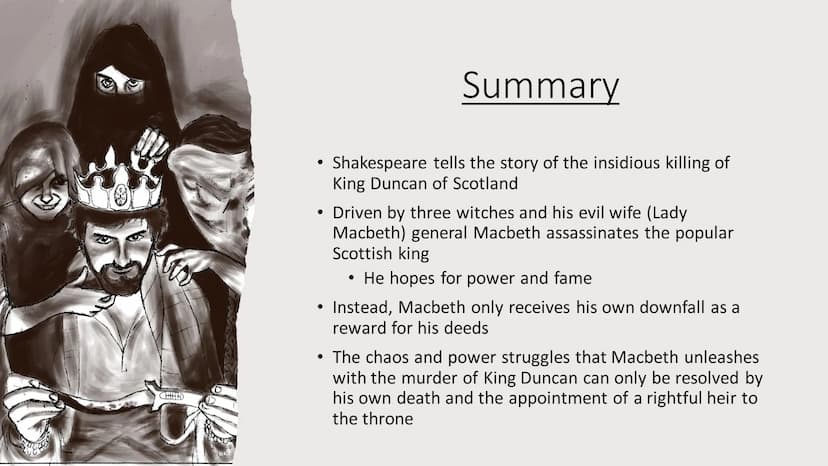 Summary

• Shakespeare tells the story of the insidious killing of King Duncan of Scotland

• Driven by three witches and his evil wife (Lady Macbeth) general Macbeth assassinates the popular Scottish king

• He hopes for power and fame

• Instead, Macbeth only receives his own downfall as a reward for his deeds

• The chaos and power struggles that Macbeth unleashes with the murder of King Duncan can only be resolved by his own death and the appointment of a rightful heir to the throne